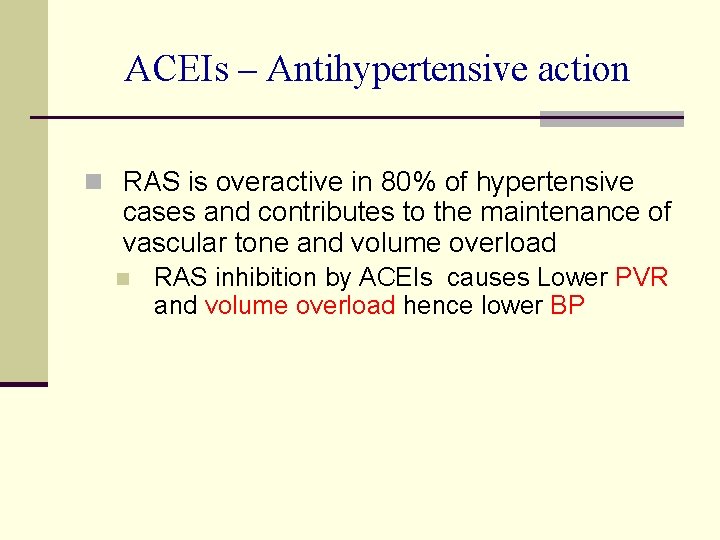 ACEIs – Antihypertensive action

RAS is overactive in 80% of hypertensive cases and contributes to the maintenance of vascular tone and volume overload

RAS inhibition by ACEIs causes Lower PVR and volume overload hence lower BP